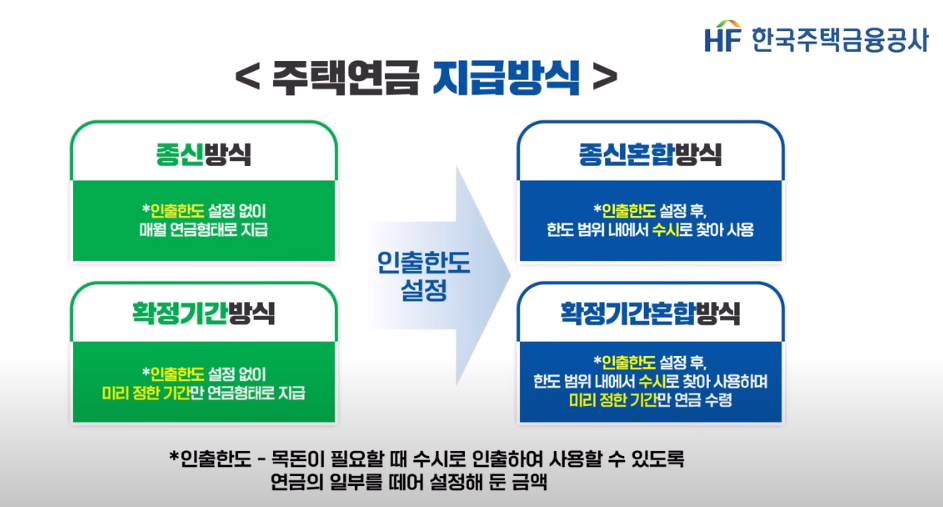 HF 한국주택금융공사

< 주택연금 지급방식 >

종신방식

*인출한도 설정 없이
매월 연금형태로 지급

확정기간방식

*인출한도 설정 없이
미리 정한 기간만 연금형태로 지급

인출한도
설정

종신혼합방식

*인출한도 설정 후,
한도 범위 내에서 수시로 찾아 사용

확정기간혼합방식

*인출한도 설정 후,
한도 범위 내에서 수시로 찾아 사용하며
미리 정한 기간만 연금 수령

*인출한도 - 목돈이 필요할 때 수시로 인출하여 사용할 수 있도록
연금의 일부를 떼어 설정해 둔 금액